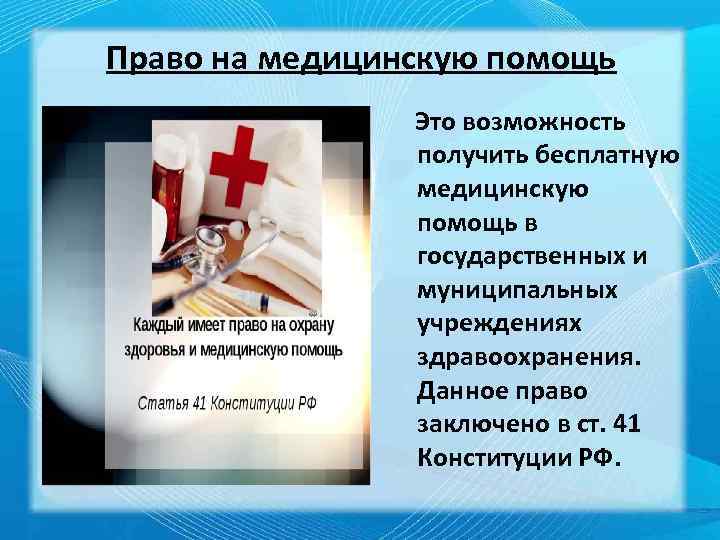 Право на медицинскую помощь

Каждый имеет право на охрану здоровья и медицинскую помощь

Статья 41 Конституции РФ

Это возможность получить бесплатную медицинскую помощь в государственных и муниципальных учреждениях здравоохранения. Данное право заключено в ст. 41 Конституции РФ.